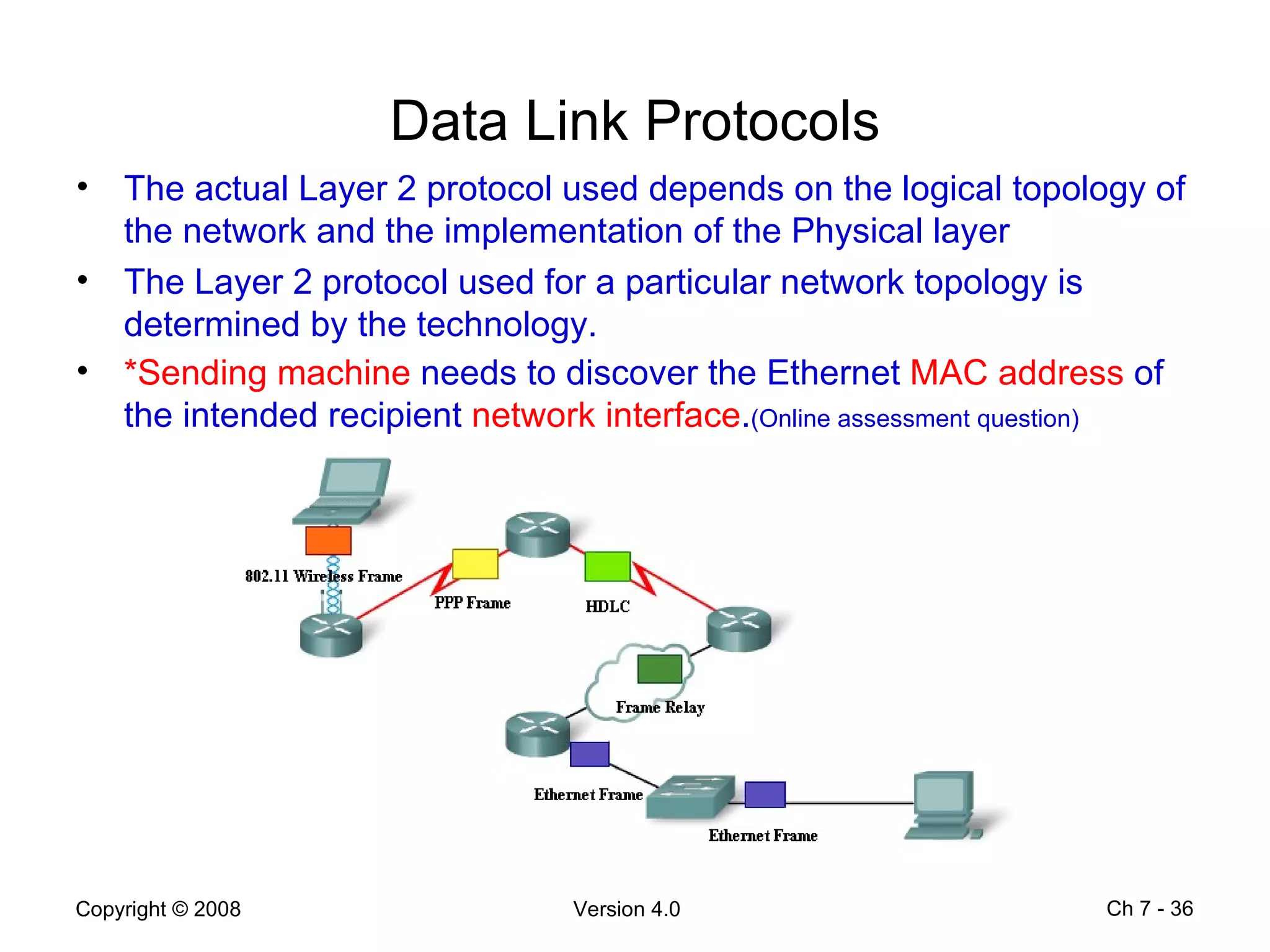 Data Link Protocols

• The actual Layer 2 protocol used depends on the logical topology of the network and the implementation of the Physical layer

• The Layer 2 protocol used for a particular network topology is determined by the technology.

• *Sending machine needs to discover the Ethernet MAC address of the intended recipient network interface.(Online assessment question)

802.11 Wireless Frame

PPP Frame

HDLC

Frame Relay

Ethernet Frame

Ethernet Frame

Copyright © 2008

Version 4.0

Ch 7 - 36